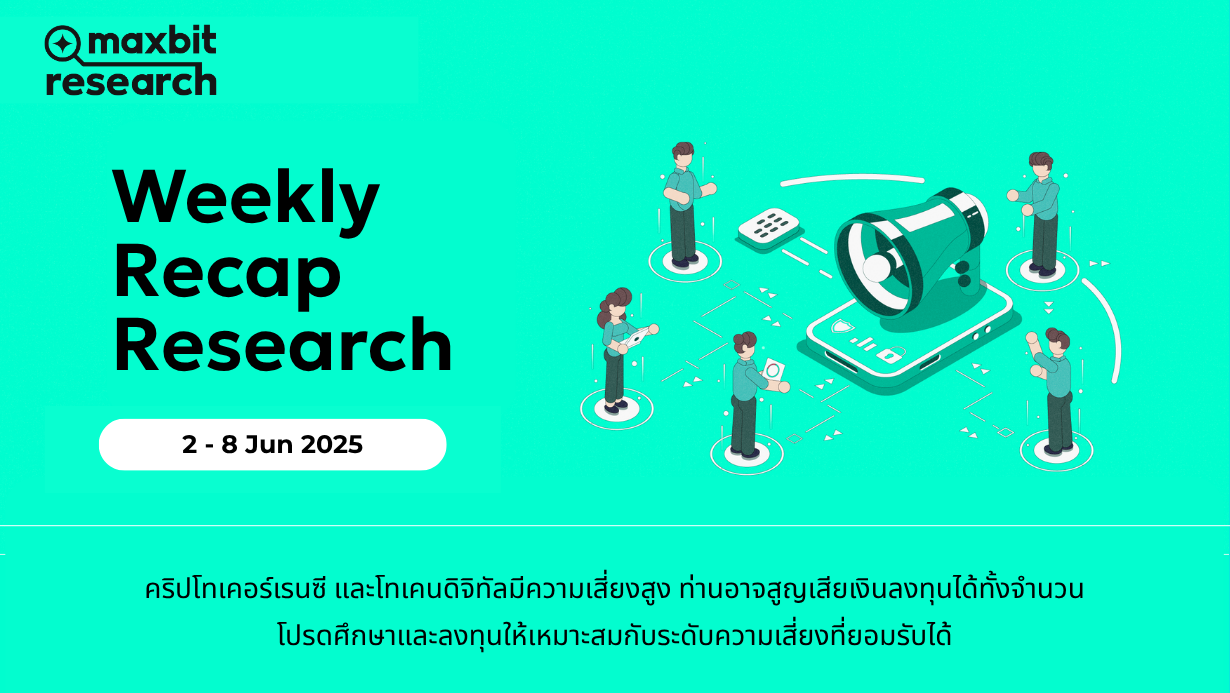 maxbit research

Weekly Recap Research

2 - 8 Jun 2025

คริปโทเคอร์เรนซี และโทเคนดิจิทัลมีความเสี่ยงสูง ท่านอาจสูญเสียเงินลงทุนได้ทั้งจำนวน
โปรดศึกษาและลงทุนให้เหมาะสมกับระดับความเสี่ยงที่ยอมรับได้